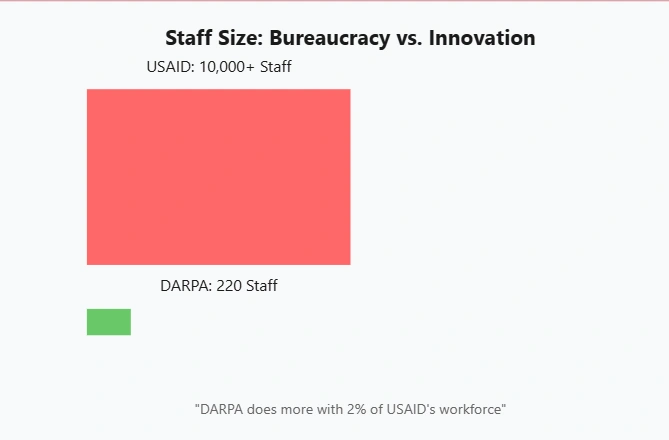 Staff Size: Bureaucracy vs. Innovation

USAID: 10,000+ Staff

DARPA: 220 Staff

"DARPA does more with 2% of USAID's workforce"